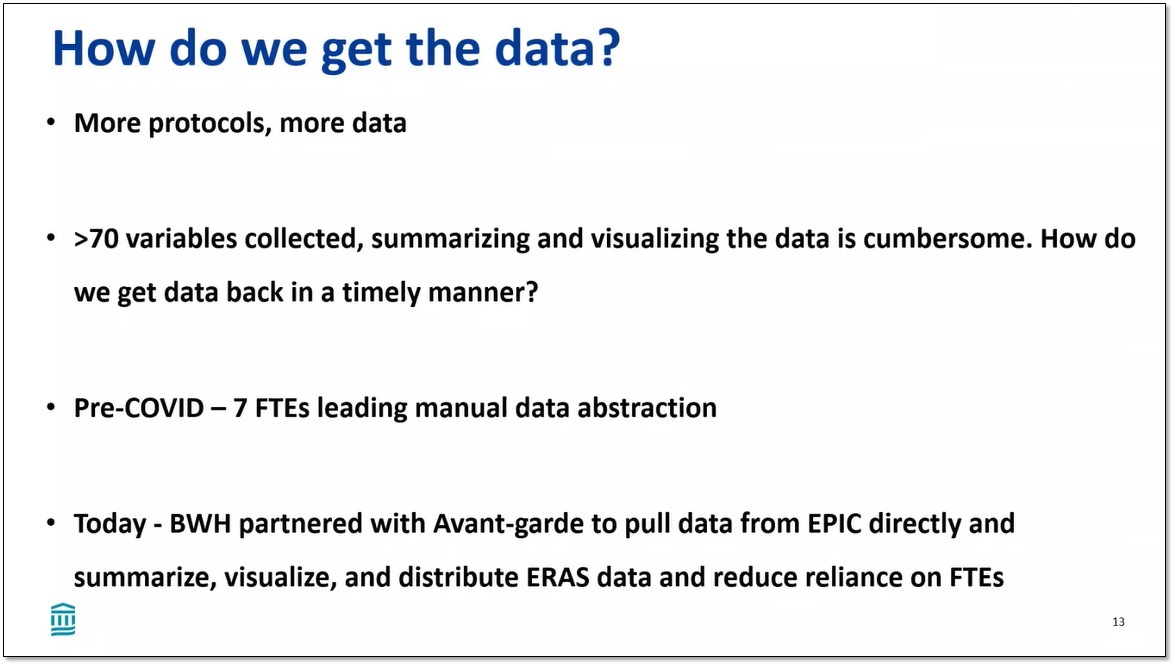 How do we get the data?

• More protocols, more data

• >70 variables collected, summarizing and visualizing the data is cumbersome. How do we get data back in a timely manner?

• Pre-COVID – 7 FTEs leading manual data abstraction

• Today - BWH partnered with Avant-garde to pull data from EPIC directly and summarize, visualize, and distribute ERAS data and reduce reliance on FTEs

13